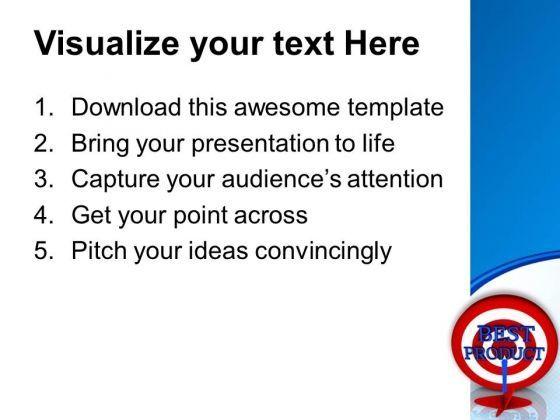 Visualize your text Here

1. Download this awesome template
2. Bring your presentation to life
3. Capture your audience's attention
4. Get your point across
5. Pitch your ideas convincingly

BEST PRODUCT